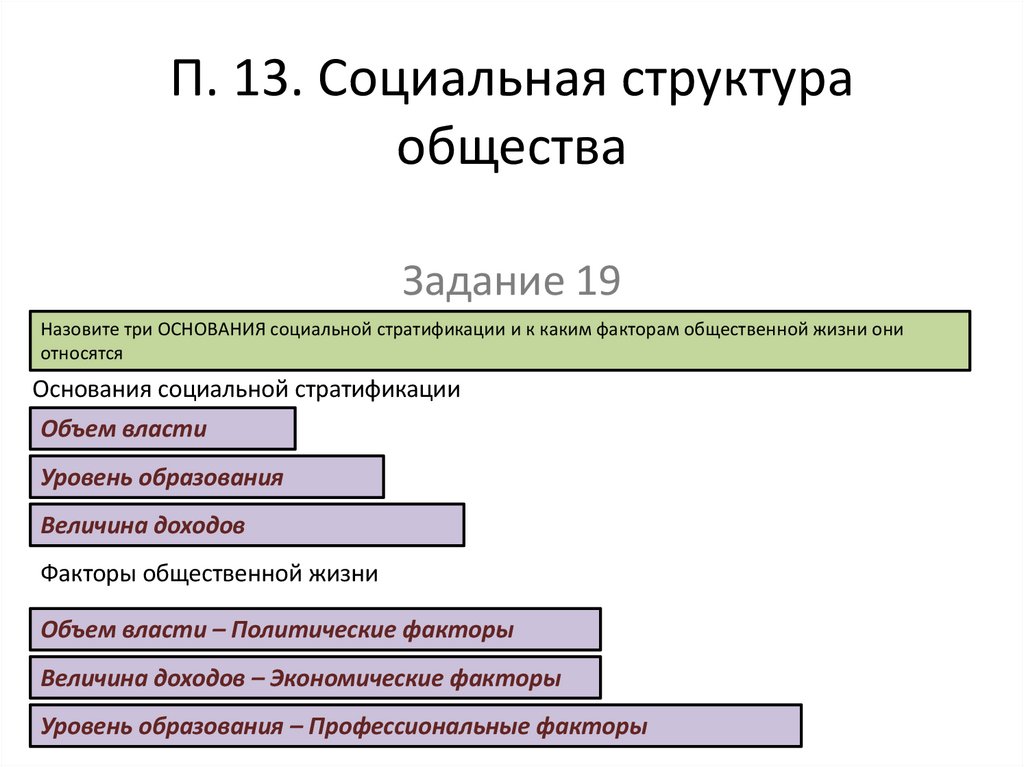 П. 13. Социальная структура общества

Задание 19

Назовите три ОСНОВАНИЯ социальной стратификации и к каким факторам общественной жизни они относятся

Основания социальной стратификации

Объем власти

Уровень образования

Величина доходов

Факторы общественной жизни

Объем власти – Политические факторы

Величина доходов – Экономические факторы

Уровень образования – Профессиональные факторы